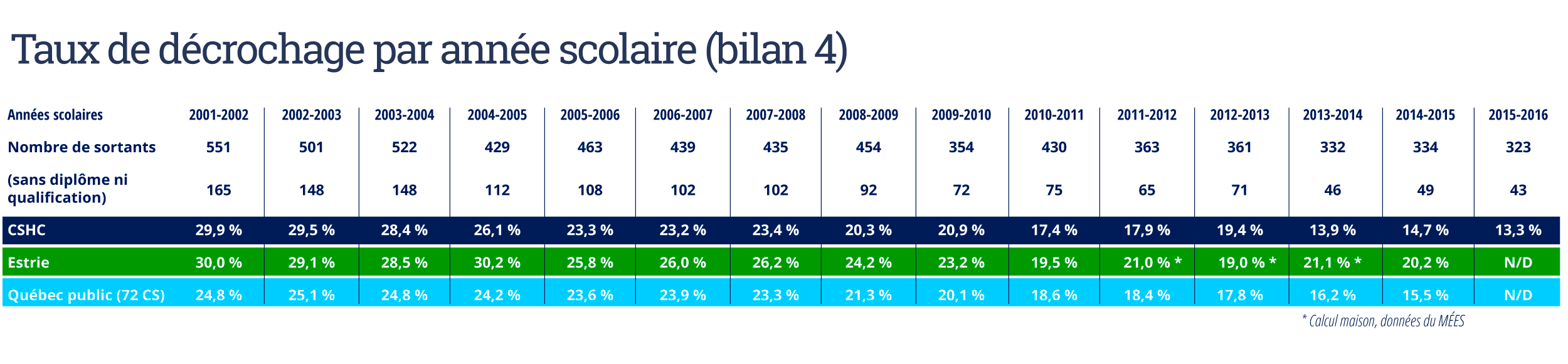 Taux de décrochage par année scolaire (bilan 4)

| Années scolaires | 2001-2002 | 2002-2003 | 2003-2004 | 2004-2005 | 2005-2006 | 2006-2007 | 2007-2008 | 2008-2009 | 2009-2010 | 2010-2011 | 2011-2012 | 2012-2013 | 2013-2014 | 2014-2015 | 2015-2016 |
|---|---|---|---|---|---|---|---|---|---|---|---|---|---|---|---|
| Nombre de sortants | 551 | 501 | 522 | 429 | 463 | 439 | 435 | 454 | 354 | 430 | 363 | 361 | 332 | 334 | 323 |
| (sans diplôme ni qualification) | 165 | 148 | 148 | 112 | 108 | 102 | 102 | 92 | 72 | 75 | 65 | 71 | 46 | 49 | 43 |
| CSHC | 29,9 % | 29,5 % | 28,4 % | 26,1 % | 23,3 % | 23,2 % | 23,4 % | 20,3 % | 20,9 % | 17,4 % | 17,9 % | 19,4 % | 13,9 % | 14,7 % | 13,3 % |
| Estrie | 30,0 % | 29,1 % | 28,5 % | 30,2 % | 25,8 % | 26,0 % | 26,2 % | 24,2 % | 23,2 % | 19,5 % | 21,0 % * | 19,0 % * | 21,1 % * | 20,2 % | N/D |
| Québec public (72 CS) | 24,8 % | 25,1 % | 24,8 % | 24,2 % | 23,6 % | 23,9 % | 23,3 % | 21,3 % | 20,1 % | 18,6 % | 18,4 % | 17,8 % | 16,2 % | 15,5 % | N/D |

* Calcul maison, données du MÉES